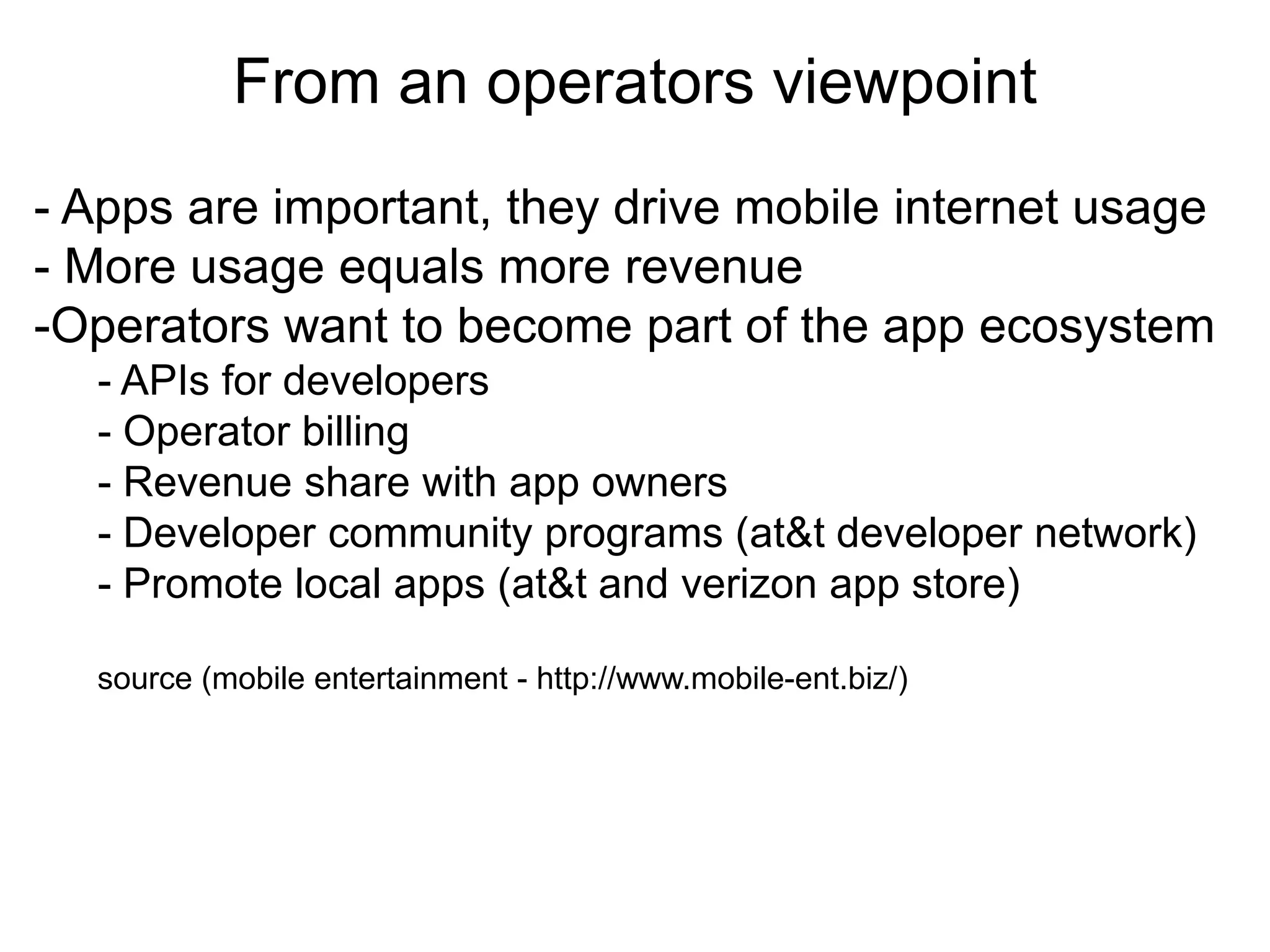 From an operators viewpoint

- Apps are important, they drive mobile internet usage
- More usage equals more revenue
-Operators want to become part of the app ecosystem
- APIs for developers
- Operator billing
- Revenue share with app owners
- Developer community programs (at&t developer network)
- Promote local apps (at&t and verizon app store)

source (mobile entertainment - http://www.mobile-ent.biz/)